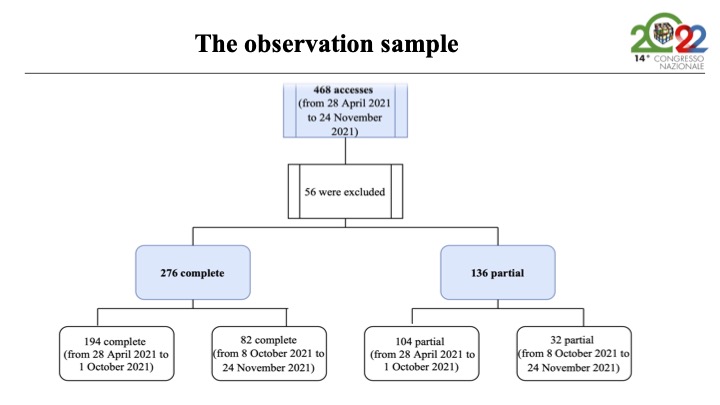 The observation sample

2022
14° CONGRESSO NAZIONALE

468 accesses (from 28 April 2021 to 24 November 2021)

56 were excluded

276 complete

136 partial

194 complete (from 28 April 2021 to 1 October 2021)

82 complete (from 8 October 2021 to 24 November 2021)

104 partial (from 28 April 2021 to 1 October 2021)

32 partial (from 8 October 2021 to 24 November 2021)